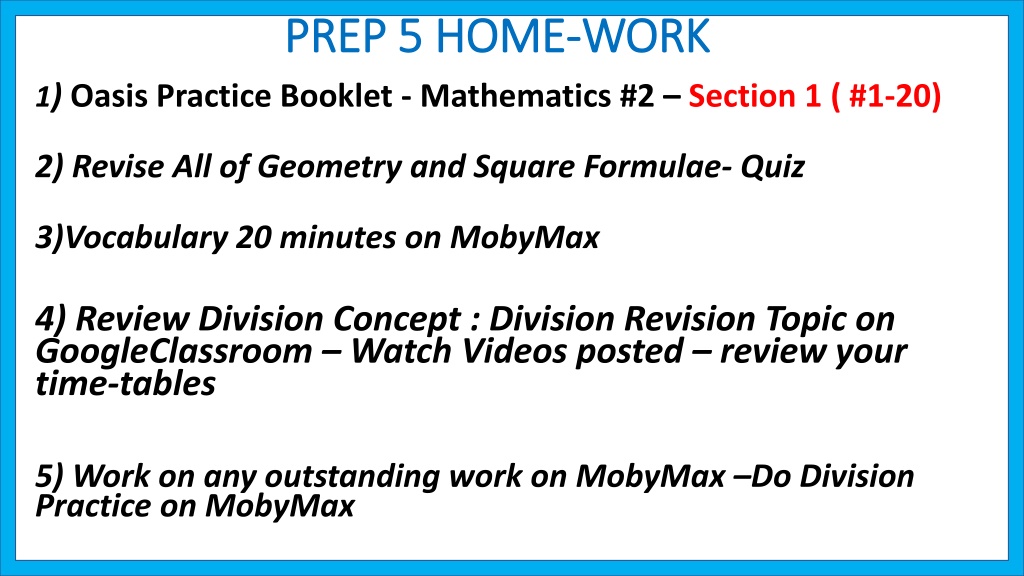 PREP 5 HOME-WORK

1) Oasis Practice Booklet - Mathematics #2 – Section 1 ( #1-20)

2) Revise All of Geometry and Square Formulae- Quiz

3)Vocabulary 20 minutes on MobyMax

4) Review Division Concept : Division Revision Topic on GoogleClassroom – Watch Videos posted – review your time-tables

5) Work on any outstanding work on MobyMax –Do Division Practice on MobyMax